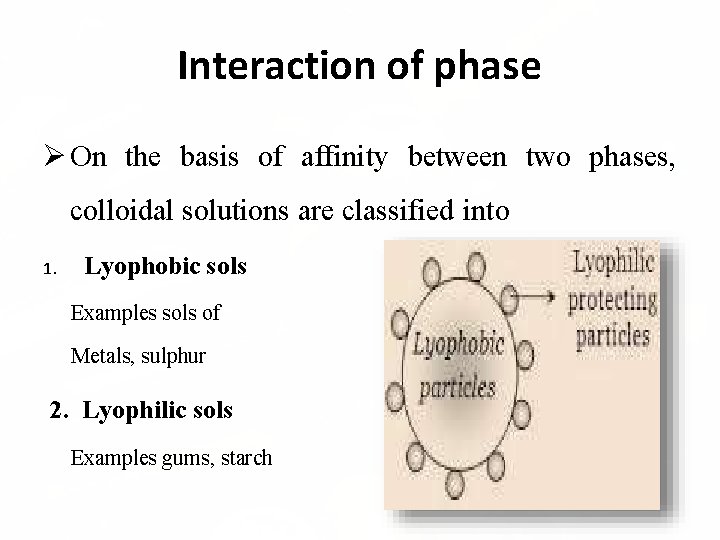 Interaction of phase

➢ On the basis of affinity between two phases, colloidal solutions are classified into

1. Lyophobic sols

Examples sols of

Metals, sulphur

2. Lyophilic sols

Examples gums, starch

Lyophobic particles

Lyophilic protecting particles